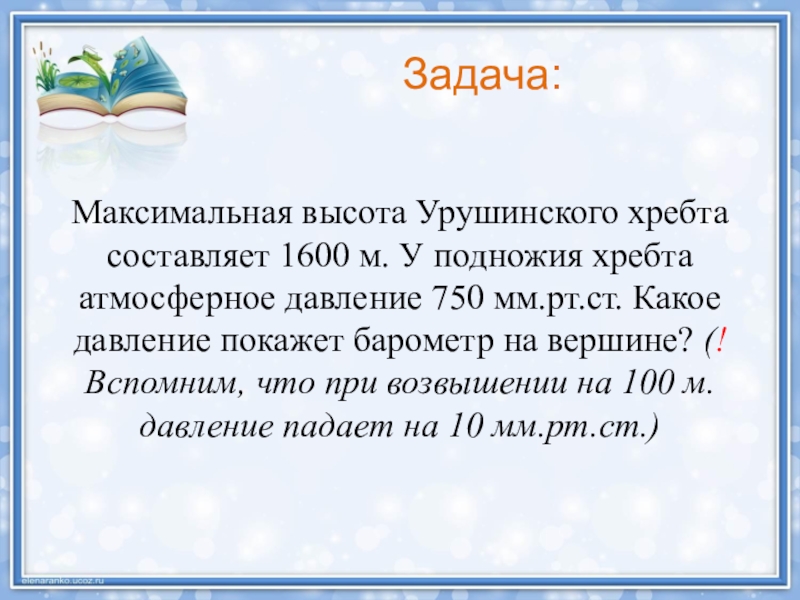 Задача:

Максимальная высота Урушинского хребта составляет 1600 м. У подножия хребта атмосферное давление 750 мм.рт.ст. Какое давление покажет барометр на вершине? (! Вспомним, что при возвышении на 100 м. давление падает на 10 мм.рт.ст.)

elenaranko.ucoz.ru